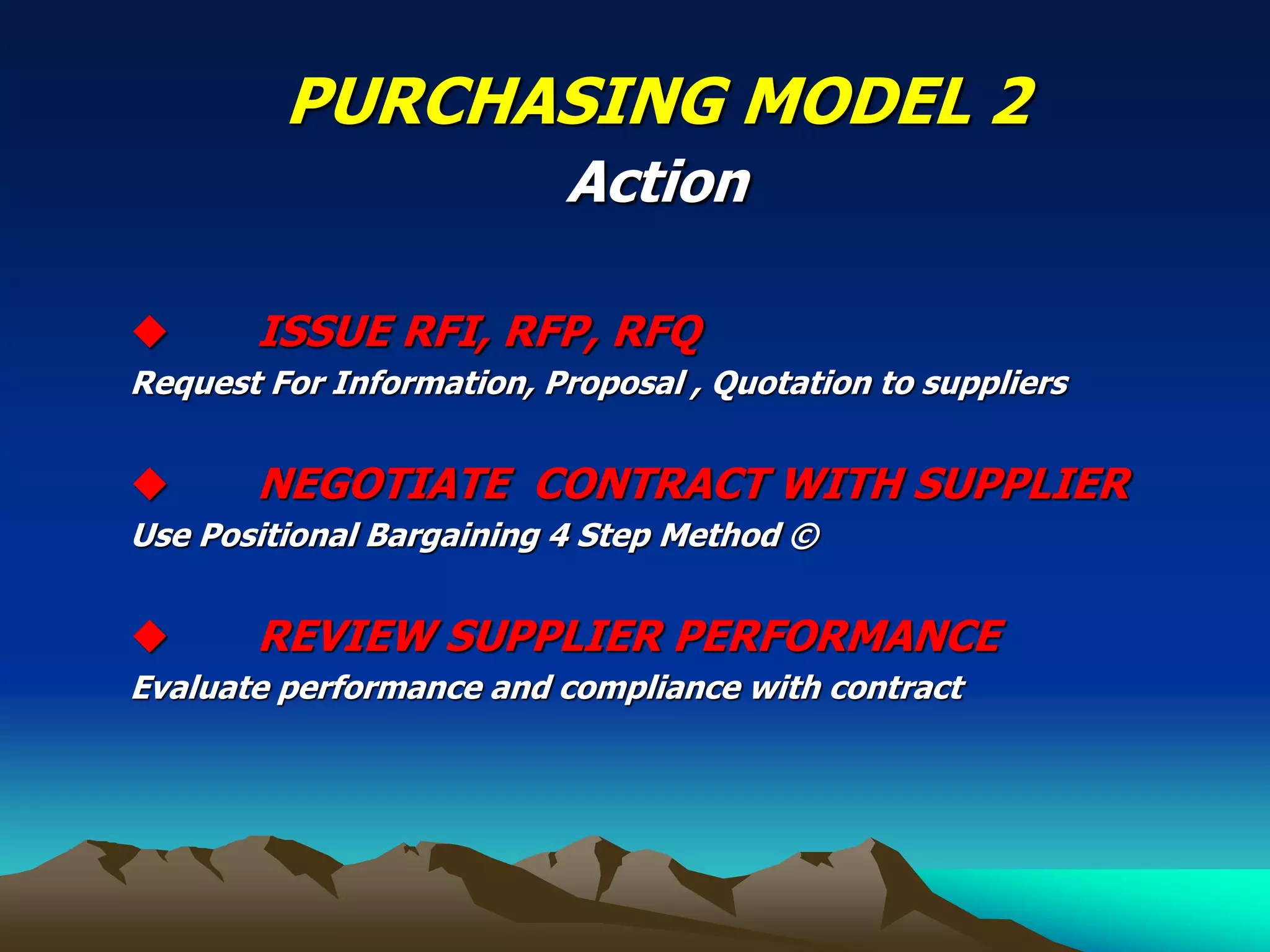 PURCHASING MODEL 2
Action

◆ ISSUE RFI, RFP, RFQ
Request For Information, Proposal , Quotation to suppliers

◆ NEGOTIATE CONTRACT WITH SUPPLIER
Use Positional Bargaining 4 Step Method ©

◆ REVIEW SUPPLIER PERFORMANCE
Evaluate performance and compliance with contract